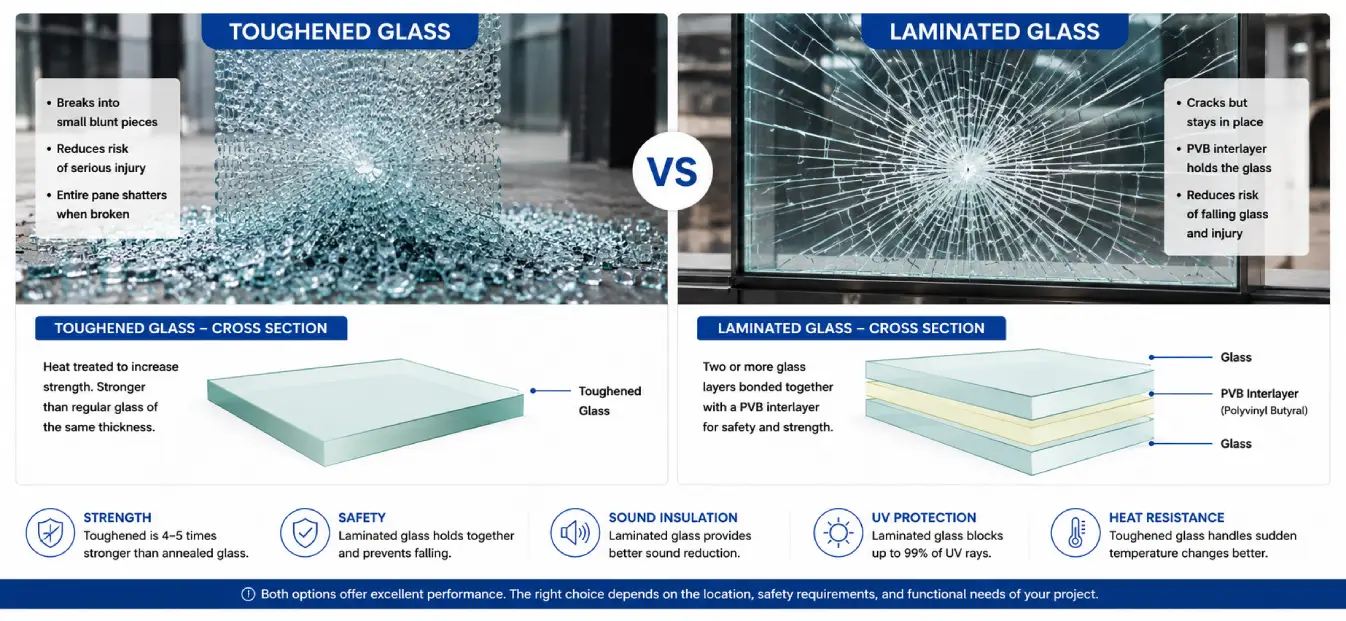 TOUGHENED GLASS

• Breaks into small blunt pieces
• Reduces risk of serious injury
• Entire pane shatters when broken

VS

LAMINATED GLASS

• Cracks but stays in place
• PVB interlayer holds the glass
• Reduces risk of falling glass and injury

TOUGHENED GLASS – CROSS SECTION

Heat treated to increase strength. Stronger than regular glass of the same thickness.

Toughened Glass

LAMINATED GLASS – CROSS SECTION

Two or more glass layers bonded together with a PVB interlayer for safety and strength.

Glass

PVB Interlayer
(Polyvinyl Butyral)

Glass

STRENGTH
Toughened is 4–5 times stronger than annealed glass.

SAFETY
Laminated glass holds together and prevents falling.

SOUND INSULATION
Laminated glass provides better sound reduction.

UV PROTECTION
Laminated glass blocks up to 99% of UV rays.

HEAT RESISTANCE
Toughened glass handles sudden temperature changes better.

ⓘ Both options offer excellent performance. The right choice depends on the location, safety requirements, and functional needs of your project.